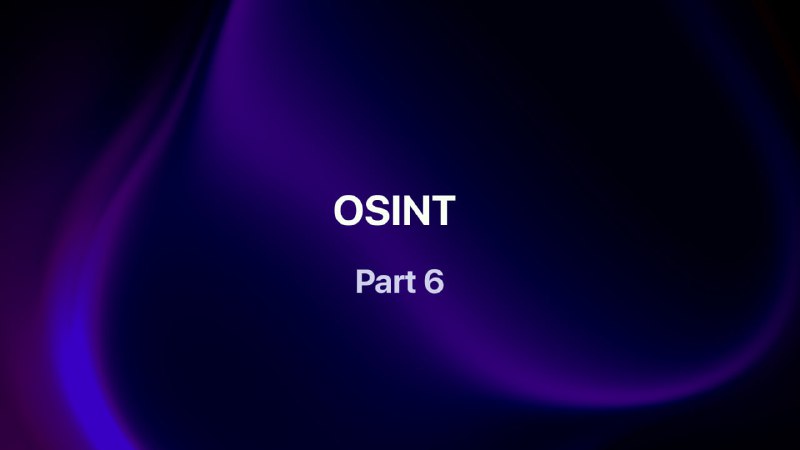 OSINT

Part 6